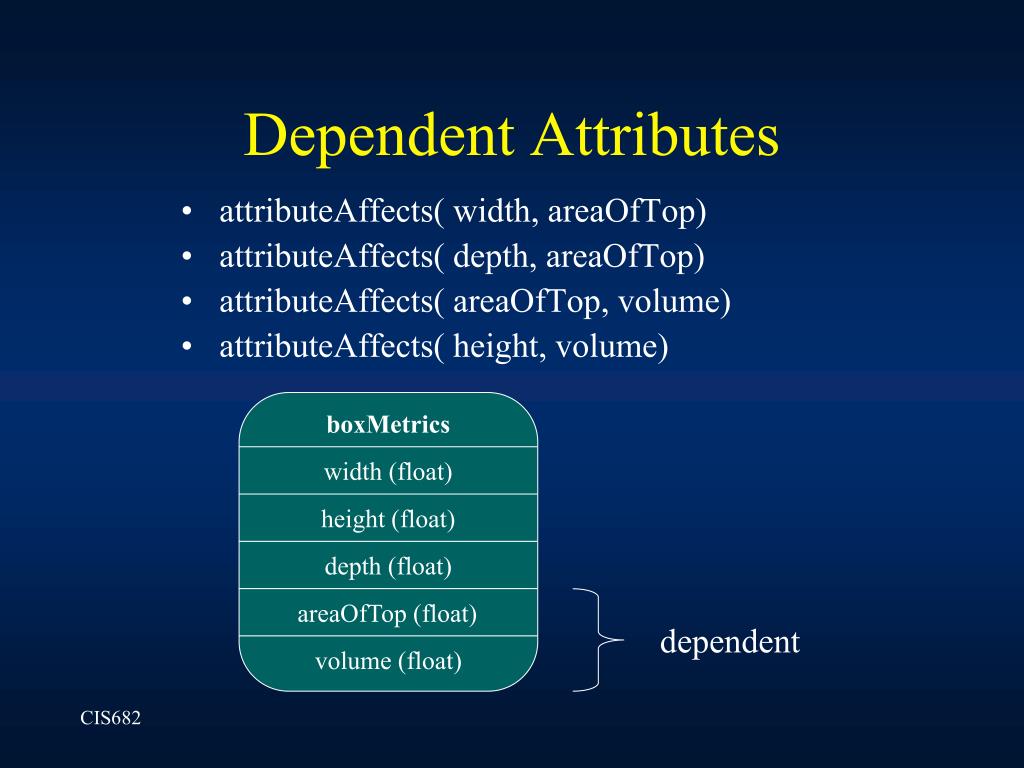 Dependent Attributes

• attributeAffects( width, areaOfTop)
• attributeAffects( depth, areaOfTop)
• attributeAffects( areaOfTop, volume)
• attributeAffects( height, volume)

boxMetrics
width (float)
height (float)
depth (float)
areaOfTop (float)
volume (float)

dependent

CIS682